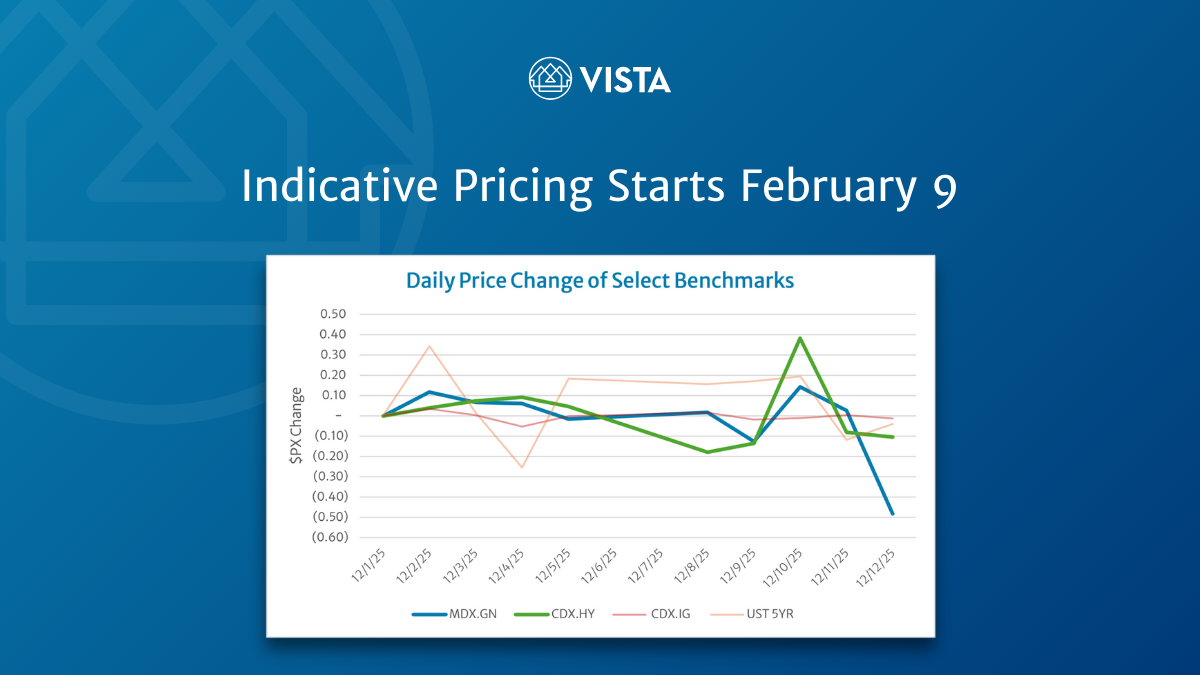 VISTA

Indicative Pricing Starts February 9

Daily Price Change of Select Benchmarks

$PX Change

0.50
0.40
0.30
0.20
0.10
-
(0.10)
(0.20)
(0.30)
(0.40)
(0.50)
(0.60)

12/1/25
12/2/25
12/3/25
12/4/25
12/5/25
12/6/25
12/7/25
12/8/25
12/9/25
12/10/25
12/11/25
12/12/25

MDX.GN
CDX.HY
CDX.IG
UST 5YR